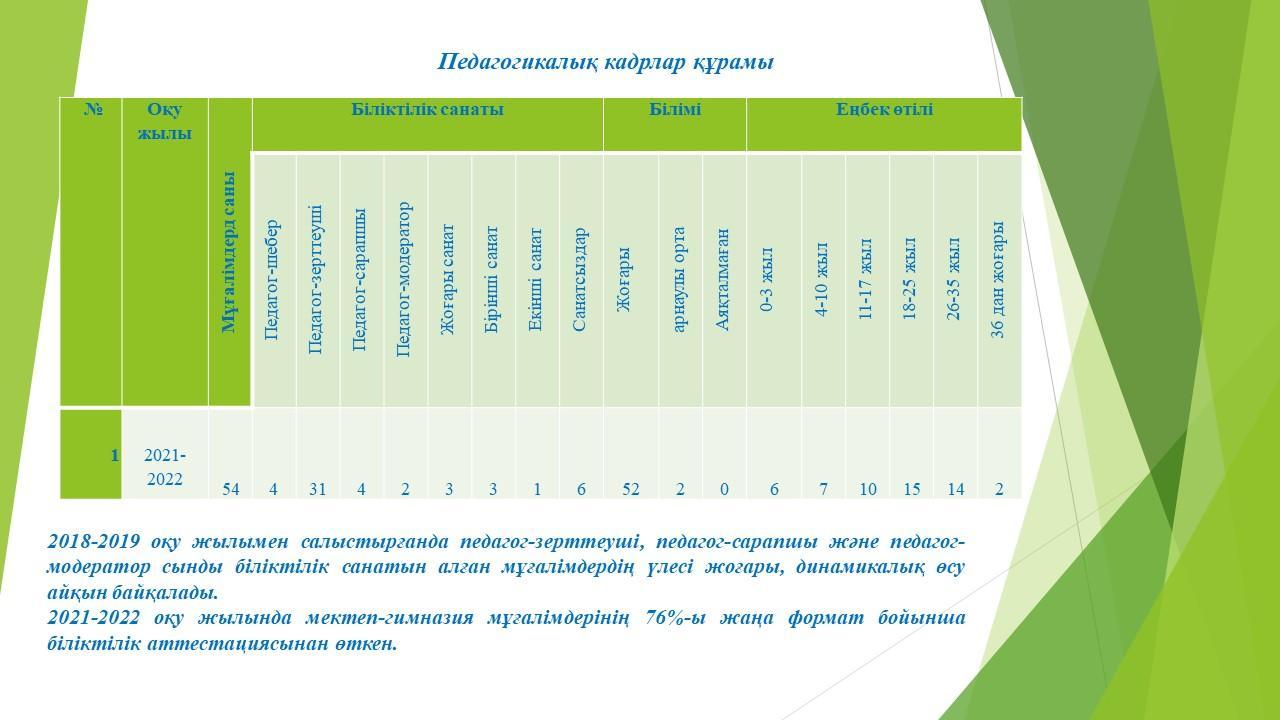 Педагогикалық кадрлар құрамы

| № | Оқу жылы | Мұғалімдерд саны | Біліктілік санаты | | | | | | | | Білімі | | | Еңбек өтілі | | | | | |
|---|---|---|---|---|---|---|---|---|---|---|---|---|---|---|---|---|---|---|---|
| | | | Педагог-шебер | Педагог-зерттеуші | Педагог-сарапшы | Педагог-модератор | Жоғары санат | Бірінші санат | Екінші санат | Санатсыздар | Жоғары | арнаулы орта | Аяқталмаған | 0-3 жыл | 4-10 жыл | 11-17 жыл | 18-25 жыл | 26-35 жыл | 36 дан жоғары |
| 1 | 2021-2022 | 54 | 4 | 31 | 4 | 2 | 3 | 3 | 1 | 6 | 52 | 2 | 0 | 6 | 7 | 10 | 15 | 14 | 2 |

2018-2019 оқу жылымен салыстырғанда педагог-зерттеуші, педагог-сарапшы және педагог-модератор сынды біліктілік санатын алған мұғалімдердің үлесі жоғары, динамикалық өсу айқын байқалады.
2021-2022 оқу жылында мектеп-гимназия мұғалімдерінің 76%-ы жаңа формат бойынша біліктілік аттестациясынан өткен.